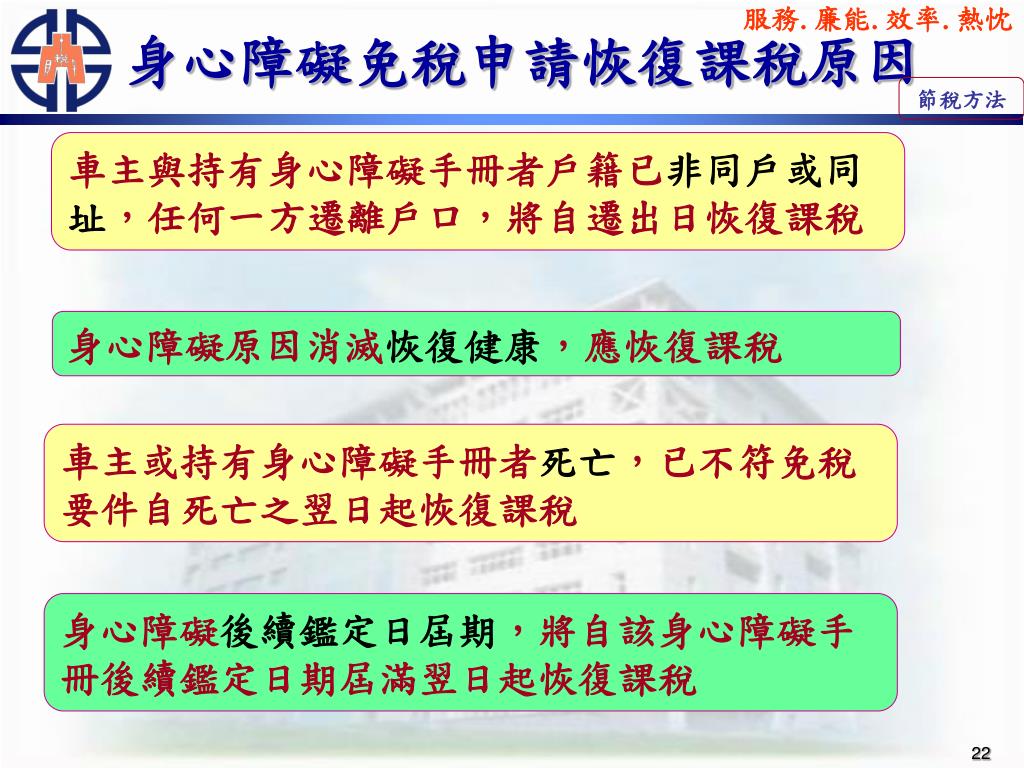 服務.廉能.效率.熱忱

身心障礙免稅申請恢復課稅原因

節稅方法

車主與持有身心障礙手冊者戶籍已非同戶或同址，任何一方遷離戶口，將自遷出日恢復課稅

身心障礙原因消滅恢復健康，應恢復課稅

車主或持有身心障礙手冊者死亡，已不符免稅要件自死亡之翌日起恢復課稅

身心障礙後續鑑定日屆期，將自該身心障礙手冊後續鑑定日期屆滿翌日起恢復課稅

22